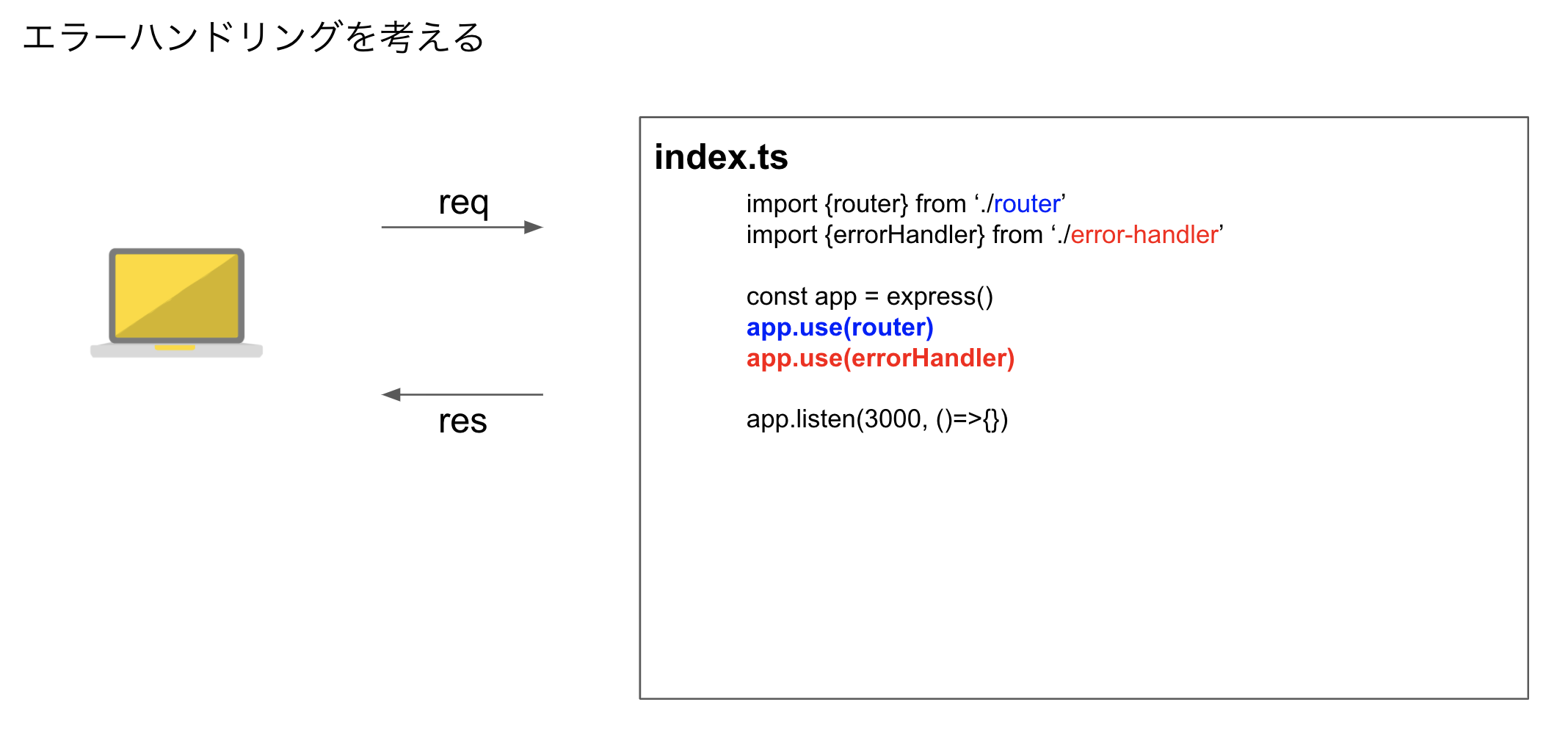 エラーハンドリングを考える

req

res

index.ts

import {router} from ‘./router’
import {errorHandler} from ‘./error-handler’

const app = express()
app.use(router)
app.use(errorHandler)

app.listen(3000, ()=>{})